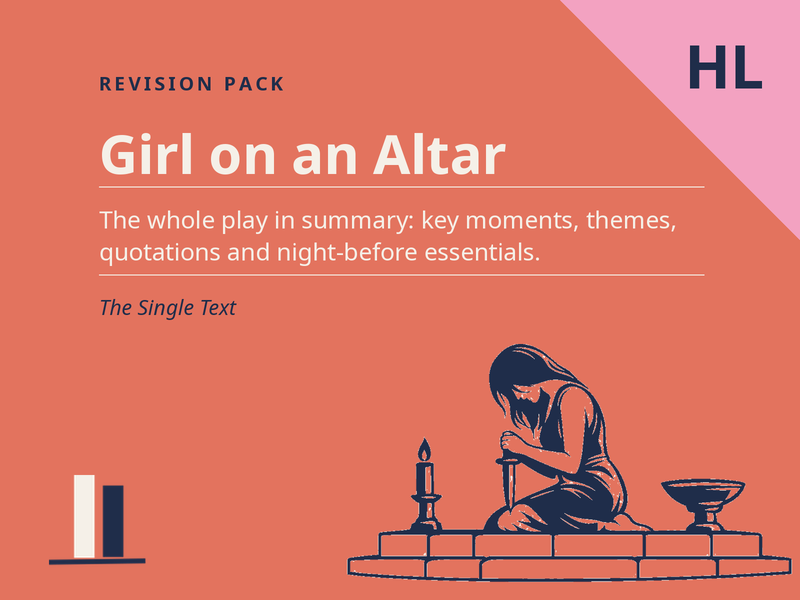 HL

REVISION PACK

Girl on an Altar

The whole play in summary: key moments, themes, quotations and night-before essentials.

The Single Text